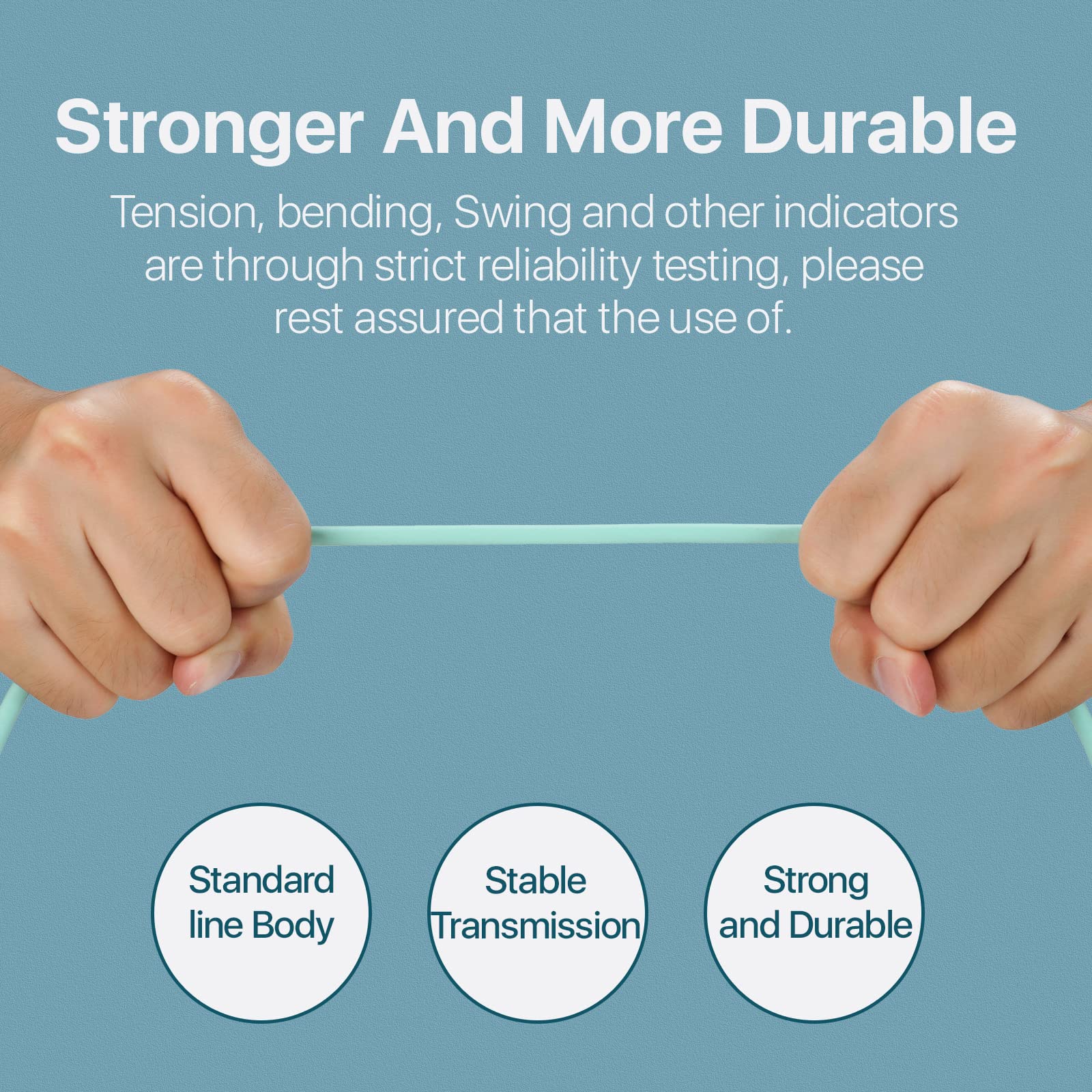 Stronger And More Durable

Tension, bending, Swing and other indicators are through strict reliability testing, please rest assured that the use of.

Standard line Body

Stable Transmission

Strong and Durable